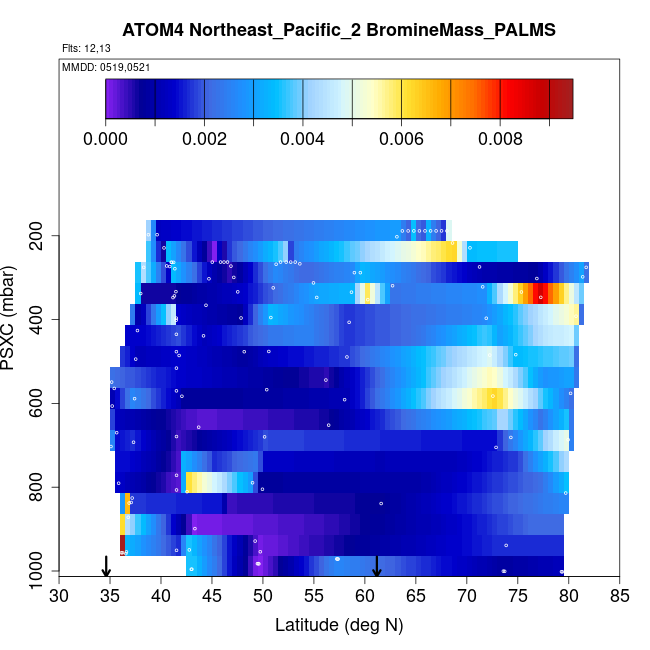 ATOM4 Northeast_Pacific_2 BromineMass_PALMS
Flts: 12,13
MMDD: 0519,0521

0.000 0.002 0.004 0.006 0.008

PSXC (mbar)
200
400
600
800
1000

30 35 40 45 50 55 60 65 70 75 80 85
Latitude (deg N)